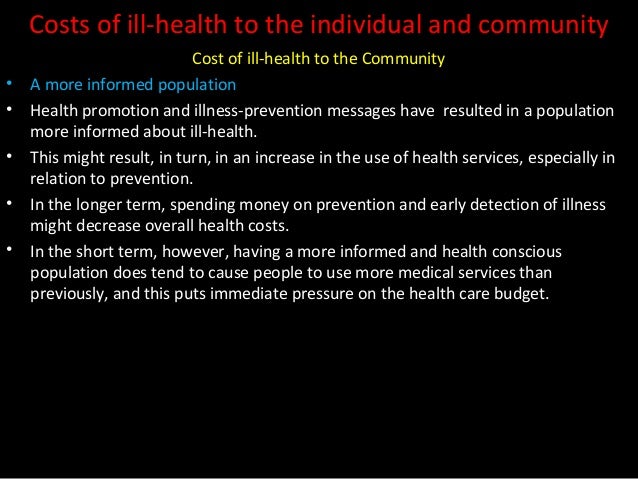 Costs of ill-health to the individual and community

Cost of ill-health to the Community

• A more informed population
• Health promotion and illness-prevention messages have resulted in a population more informed about ill-health.
• This might result, in turn, in an increase in the use of health services, especially in relation to prevention.
• In the longer term, spending money on prevention and early detection of illness might decrease overall health costs.
• In the short term, however, having a more informed and health conscious population does tend to cause people to use more medical services than previously, and this puts immediate pressure on the health care budget.